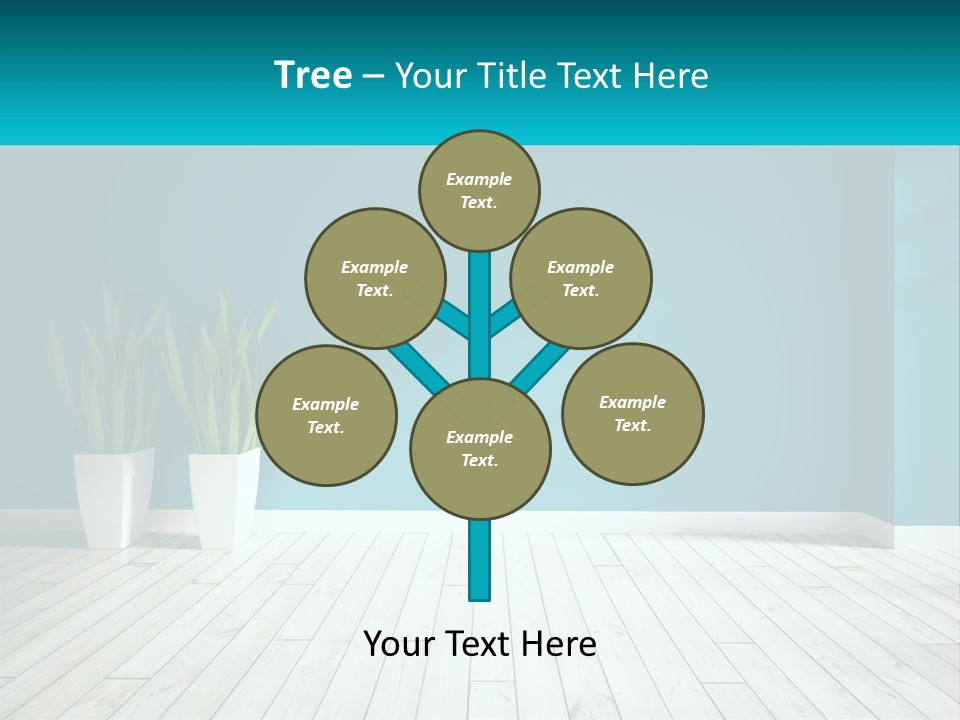 Tree – Your Title Text Here

Example Text.

Example Text.

Example Text.

Example Text.

Example Text.

Example Text.

Your Text Here